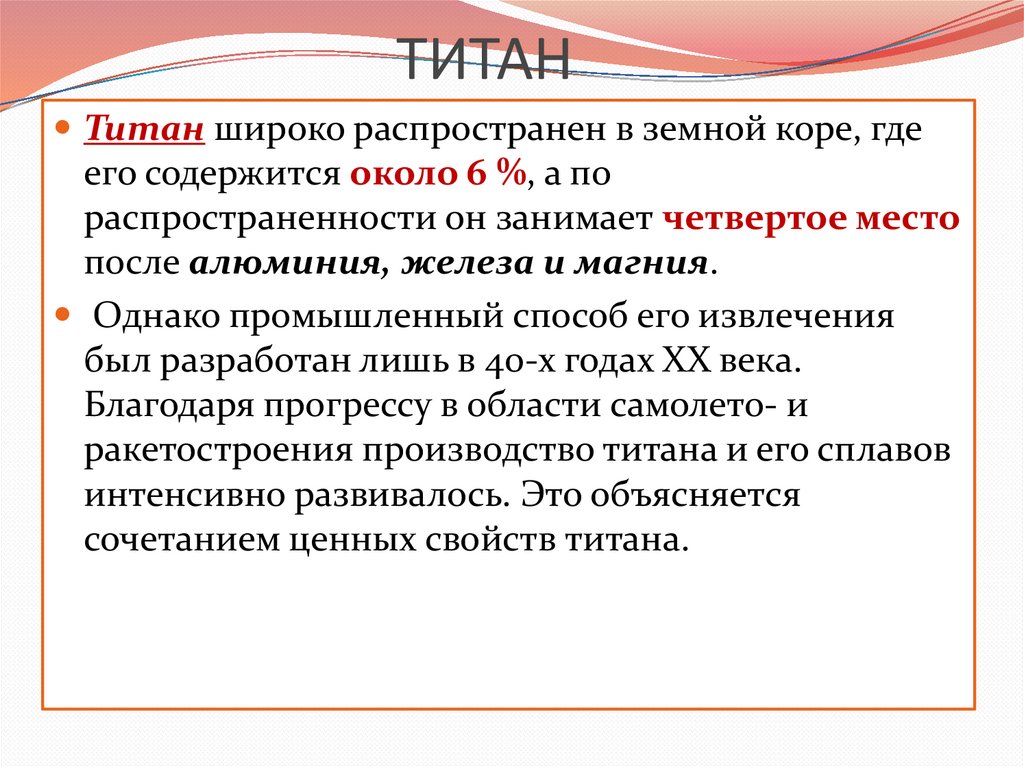 ТИТАН

Титан широко распространен в земной коре, где его содержится около 6 %, а по распространенности он занимает четвертое место после алюминия, железа и магния.

Однако промышленный способ его извлечения был разработан лишь в 40-х годах XX века. Благодаря прогрессу в области самолето- и ракетостроения производство титана и его сплавов интенсивно развивалось. Это объясняется сочетанием ценных свойств титана.